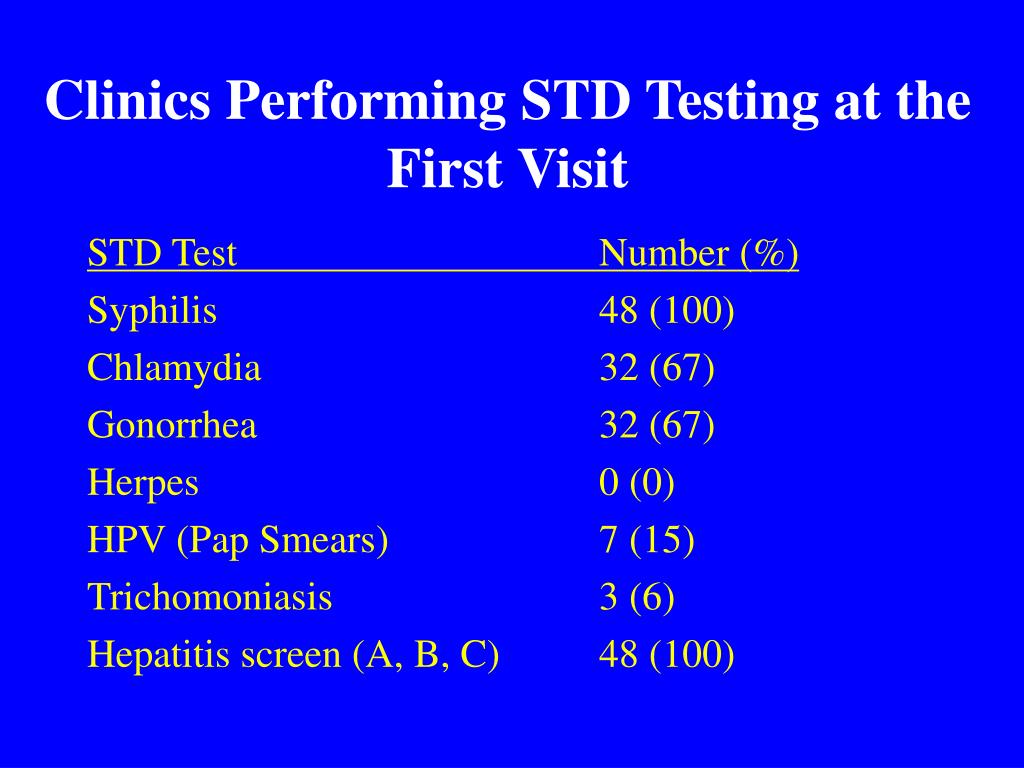 Clinics Performing STD Testing at the First Visit

| STD Test | Number (%) |
|---|---|
| Syphilis | 48 (100) |
| Chlamydia | 32 (67) |
| Gonorrhea | 32 (67) |
| Herpes | 0 (0) |
| HPV (Pap Smears) | 7 (15) |
| Trichomoniasis | 3 (6) |
| Hepatitis screen (A, B, C) | 48 (100) |